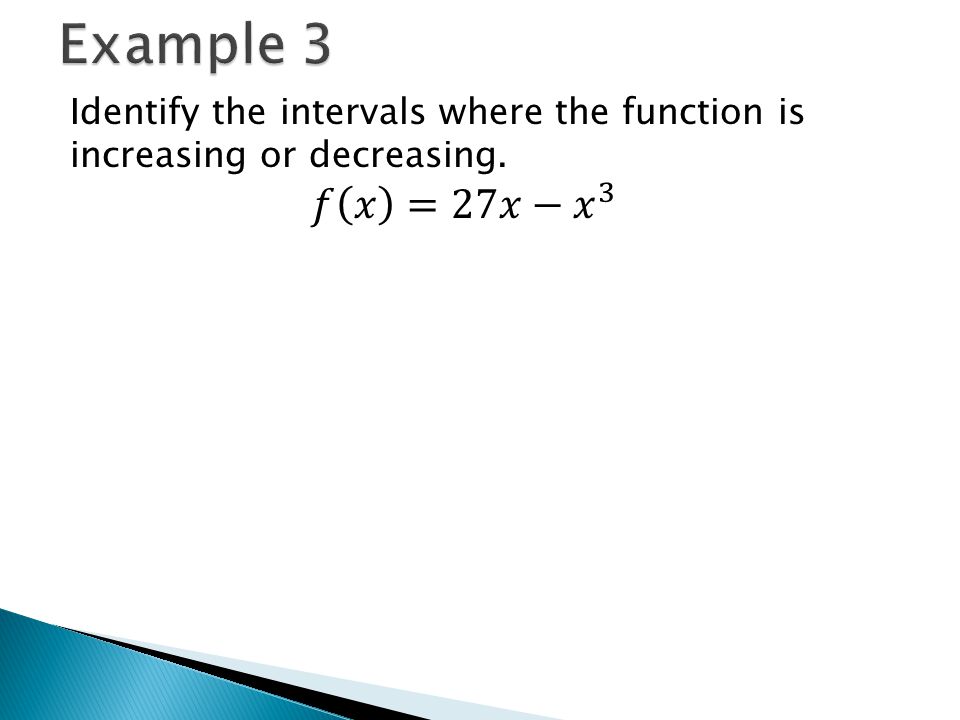 Example 3

Identify the intervals where the function is increasing or decreasing.

$f(x) = 27x - x^3$